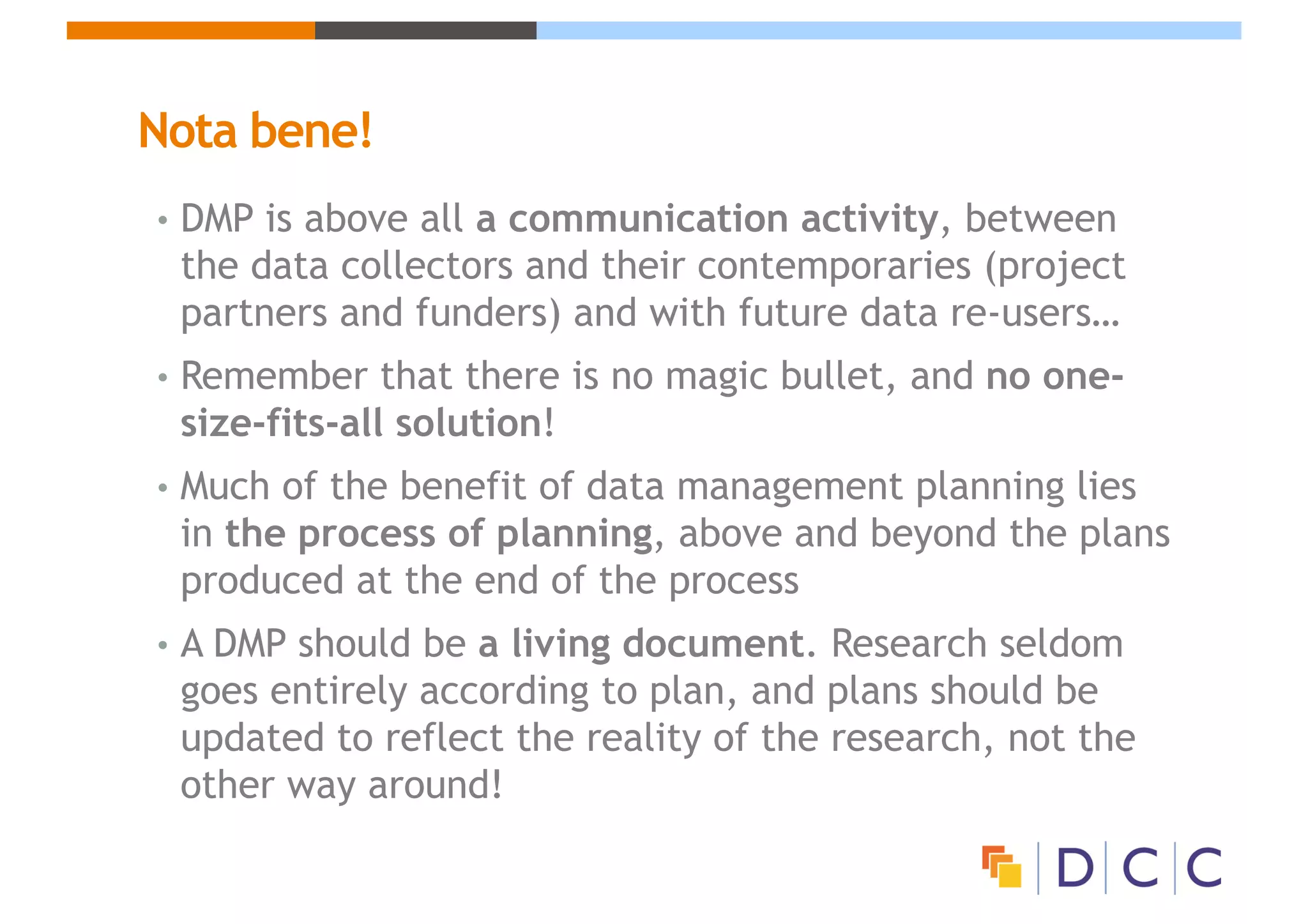 Nota bene!

• DMP is above all a communication activity, between the data collectors and their contemporaries (project partners and funders) and with future data re-users…

• Remember that there is no magic bullet, and no one-size-fits-all solution!

• Much of the benefit of data management planning lies in the process of planning, above and beyond the plans produced at the end of the process

• A DMP should be a living document. Research seldom goes entirely according to plan, and plans should be updated to reflect the reality of the research, not the other way around!

D C C